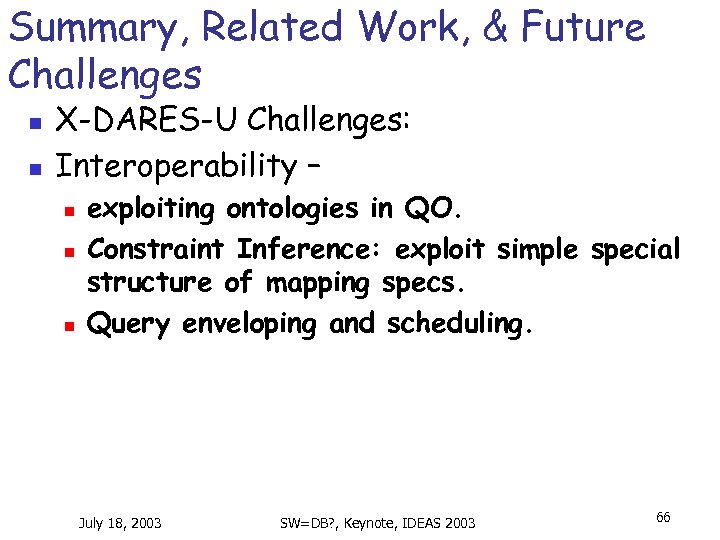 Summary, Related Work, & Future Challenges

- X-DARES-U Challenges:
- Interoperability –
  - exploiting ontologies in QO.
  - Constraint Inference: exploit simple special structure of mapping specs.
  - Query enveloping and scheduling.

July 18, 2003 SW=DB?, Keynote, IDEAS 2003 66